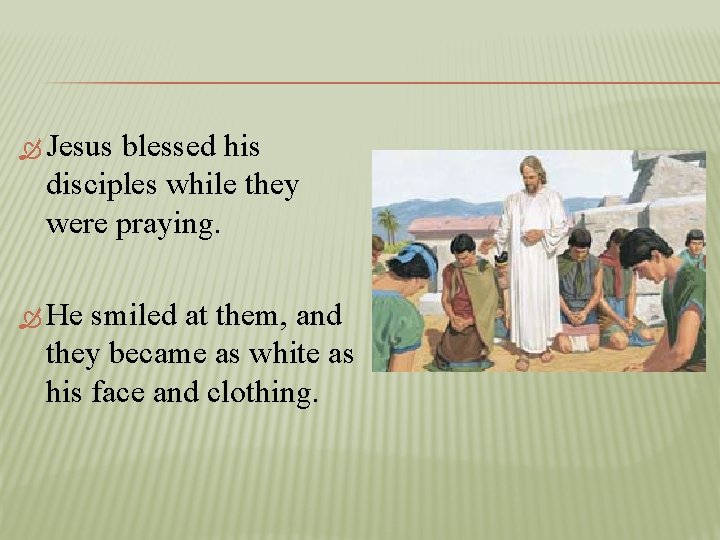 Jesus blessed his disciples while they were praying.

He smiled at them, and they became as white as his face and clothing.